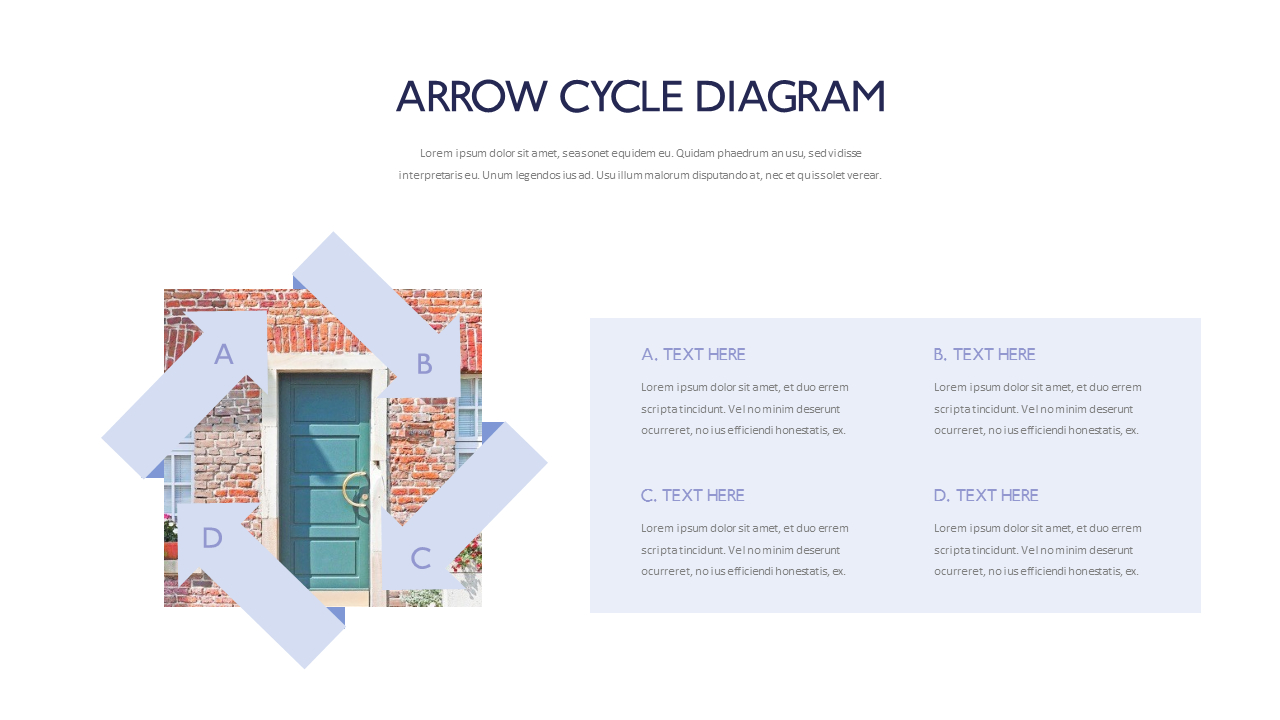 ARROW CYCLE DIAGRAM

Lorem ipsum dolor sit amet, seasonet equidem eu. Quidam phaedrum an usu, sed vidisse interpretaris eu. Unum legendos ius ad. Usu illum malorum disputando at, nec et quis solet verear.

A

B

C

D

A. TEXT HERE

Lorem ipsum dolor sit amet, et duo errem scripta tincidunt. Vel no minim deserunt ocurreret, no ius efficiendi honestatis, ex.

B. TEXT HERE

Lorem ipsum dolor sit amet, et duo errem scripta tincidunt. Vel no minim deserunt ocurreret, no ius efficiendi honestatis, ex.

C. TEXT HERE

Lorem ipsum dolor sit amet, et duo errem scripta tincidunt. Vel no minim deserunt ocurreret, no ius efficiendi honestatis, ex.

D. TEXT HERE

Lorem ipsum dolor sit amet, et duo errem scripta tincidunt. Vel no minim deserunt ocurreret, no ius efficiendi honestatis, ex.